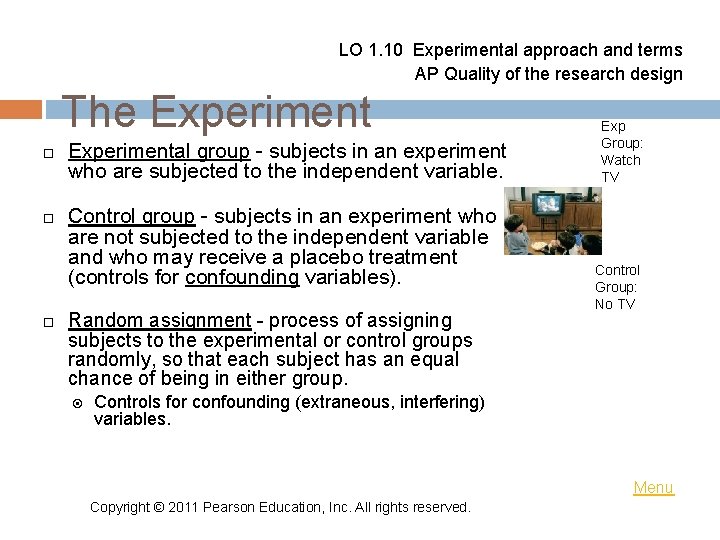 LO 1.10 Experimental approach and terms
AP Quality of the research design

The Experiment

Experimental group - subjects in an experiment who are subjected to the independent variable.

Control group - subjects in an experiment who are not subjected to the independent variable and who may receive a placebo treatment (controls for confounding variables).

Random assignment - process of assigning subjects to the experimental or control groups randomly, so that each subject has an equal chance of being in either group.

Controls for confounding (extraneous, interfering) variables.

Exp Group: Watch TV

Control Group: No TV

Menu

Copyright © 2011 Pearson Education, Inc. All rights reserved.